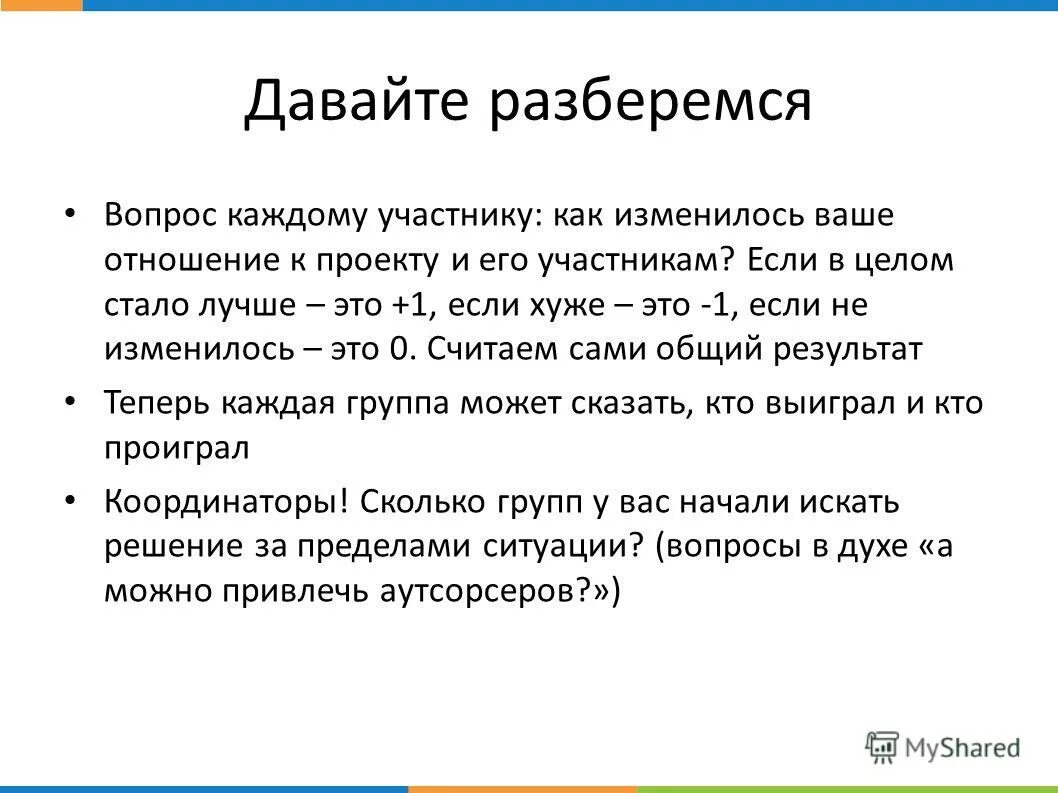 Давайте разберемся

• Вопрос каждому участнику: как изменилось ваше отношение к проекту и его участникам? Если в целом стало лучше – это +1, если хуже – это -1, если не изменилось – это 0. Считаем сами общий результат

• Теперь каждая группа может сказать, кто выиграл и кто проиграл

• Координаторы! Сколько групп у вас начали искать решение за пределами ситуации? (вопросы в духе «а можно привлечь аутсорсеров?»)

MyShared